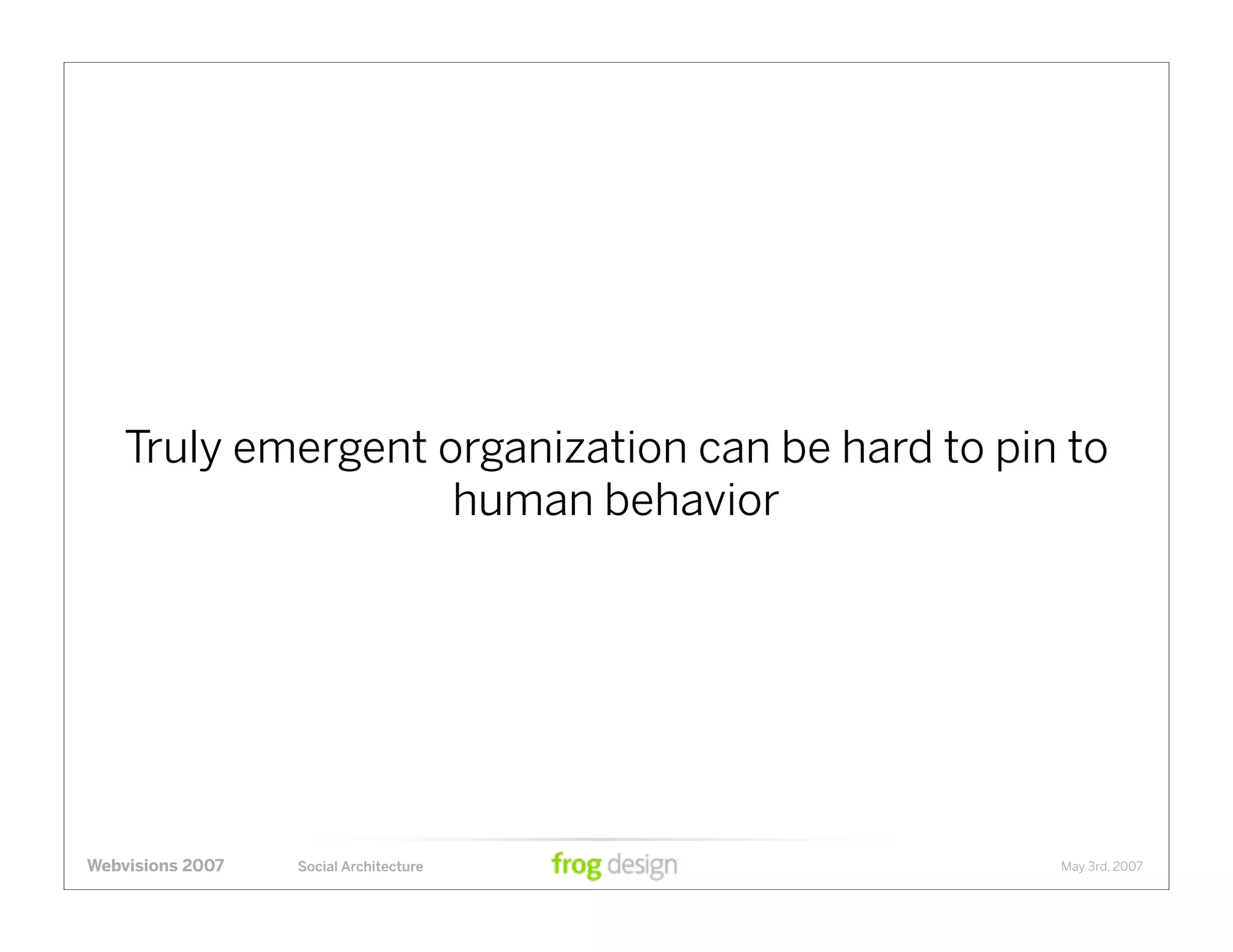 Truly emergent organization can be hard to pin to human behavior

Webvisions 2007 Social Architecture frog design May 3rd, 2007